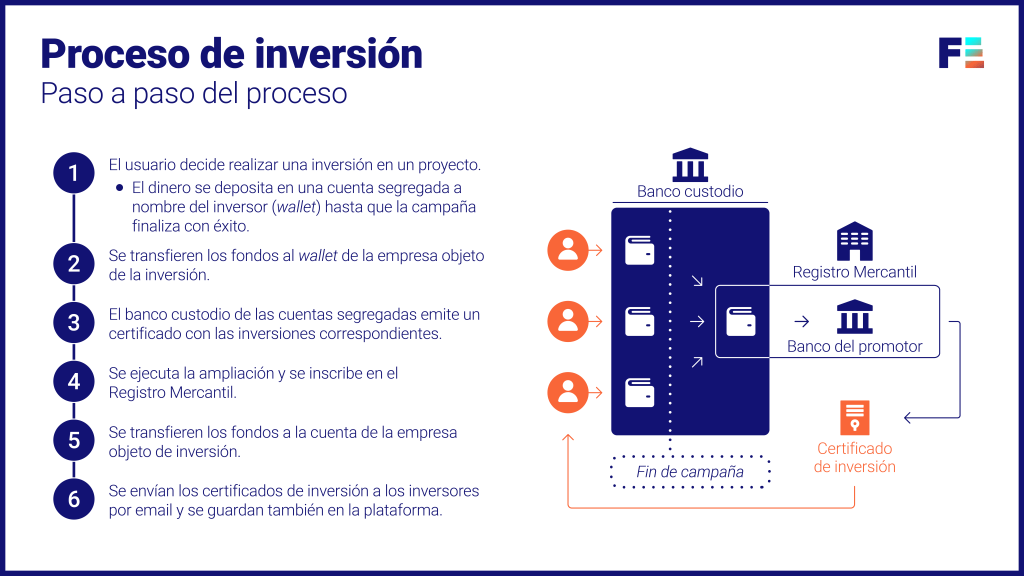 Proceso de inversión
Paso a paso del proceso

1 El usuario decide realizar una inversión en un proyecto.
• El dinero se deposita en una cuenta segregada a nombre del inversor (wallet) hasta que la campaña finaliza con éxito.

2 Se transfieren los fondos al wallet de la empresa objeto de la inversión.

3 El banco custodio de las cuentas segregadas emite un certificado con las inversiones correspondientes.

4 Se ejecuta la ampliación y se inscribe en el Registro Mercantil.

5 Se transfieren los fondos a la cuenta de la empresa objeto de inversión.

6 Se envían los certificados de inversión a los inversores por email y se guardan también en la plataforma.

Banco custodio

Registro Mercantil

Banco del promotor

Fin de campaña

Certificado de inversión